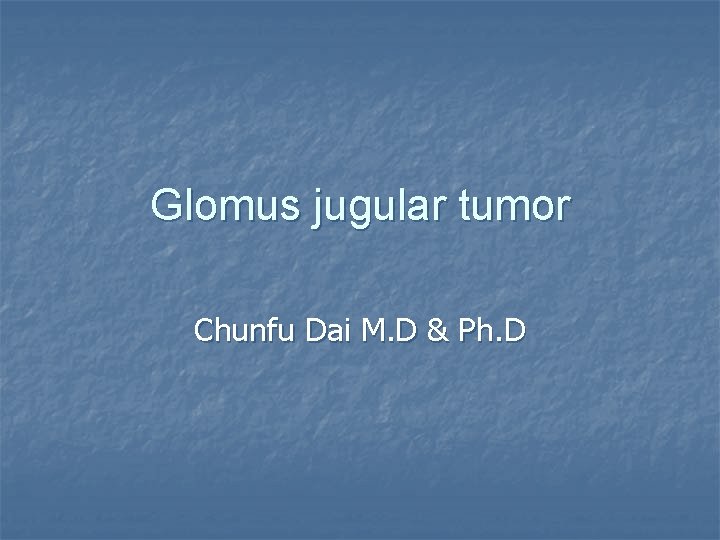 Glomus jugular tumor

Chunfu Dai M.D & Ph.D